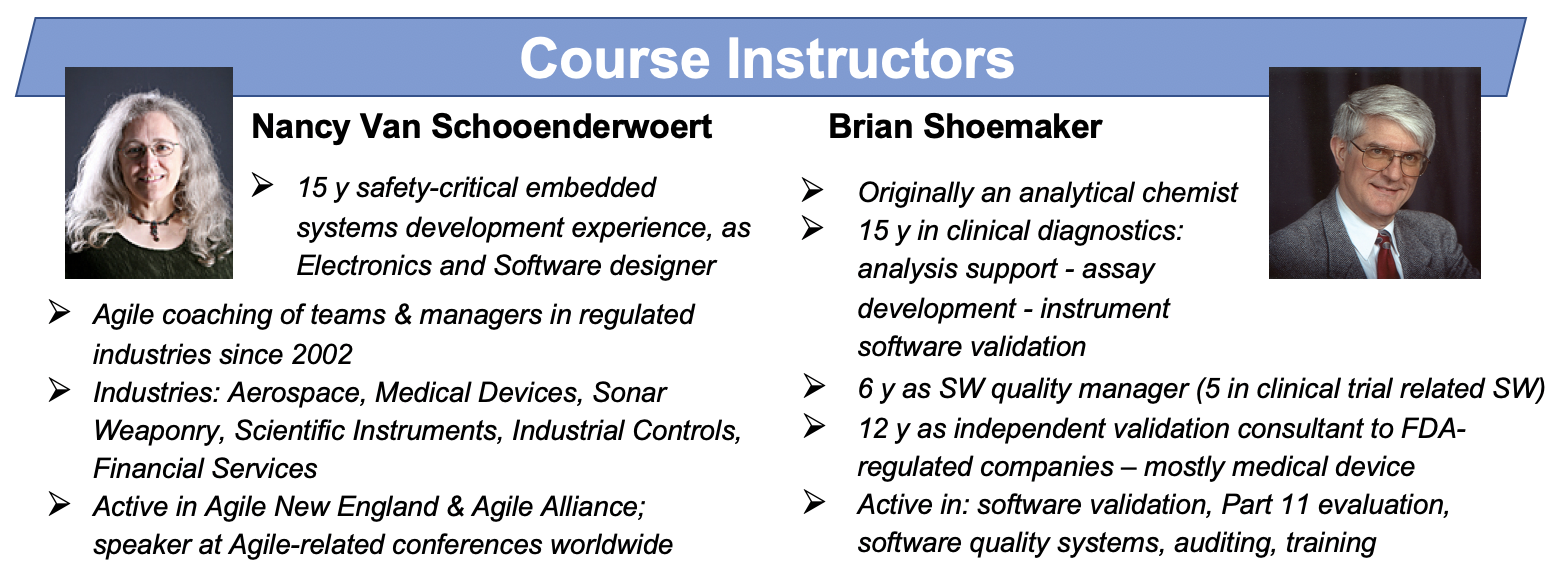 Course Instructors

Nancy Van Schooenderwoert

➢ 15 y safety-critical embedded systems development experience, as Electronics and Software designer

➢ Agile coaching of teams & managers in regulated industries since 2002

➢ Industries: Aerospace, Medical Devices, Sonar Weaponry, Scientific Instruments, Industrial Controls, Financial Services

➢ Active in Agile New England & Agile Alliance; speaker at Agile-related conferences worldwide

Brian Shoemaker

➢ Originally an analytical chemist

➢ 15 y in clinical diagnostics: analysis support - assay development - instrument software validation

➢ 6 y as SW quality manager (5 in clinical trial related SW)

➢ 12 y as independent validation consultant to FDA-regulated companies – mostly medical device

➢ Active in: software validation, Part 11 evaluation, software quality systems, auditing, training